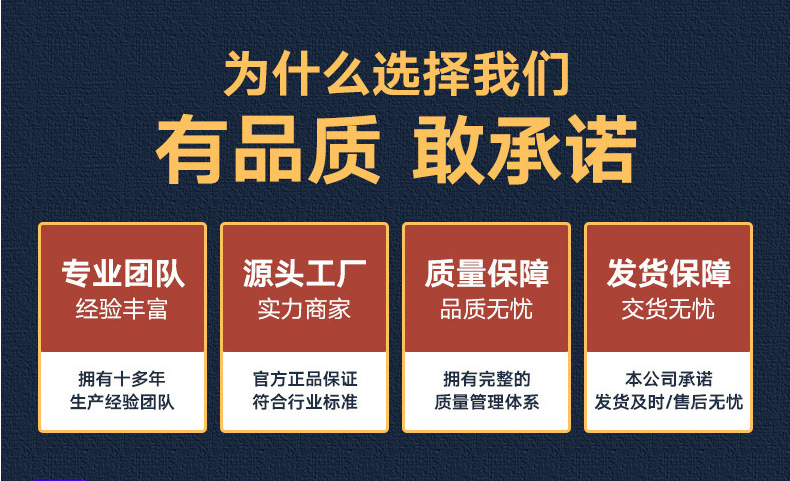 为什么选择我们
有品质 敢承诺

专业团队
经验丰富
拥有十多年
生产经验团队

源头工厂
实力商家
官方正品保证
符合行业标准

质量保障
品质无忧
拥有完整的
质量管理体系

发货保障
交货无忧
本公司承诺
发货及时/售后无忧